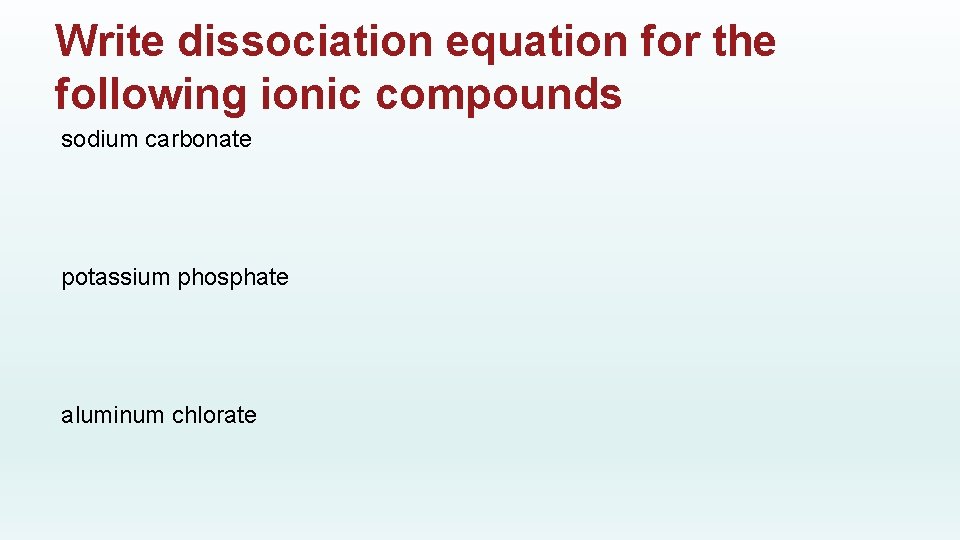 Write dissociation equation for the following ionic compounds

sodium carbonate

potassium phosphate

aluminum chlorate